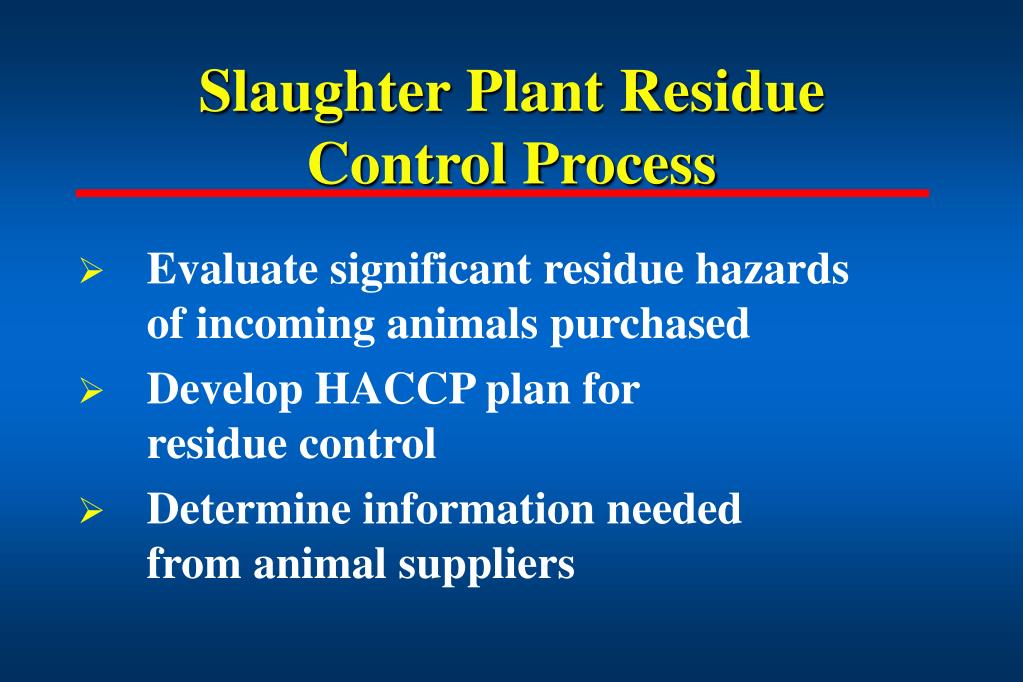 Slaughter Plant Residue Control Process

➢ Evaluate significant residue hazards of incoming animals purchased

➢ Develop HACCP plan for residue control

➢ Determine information needed from animal suppliers